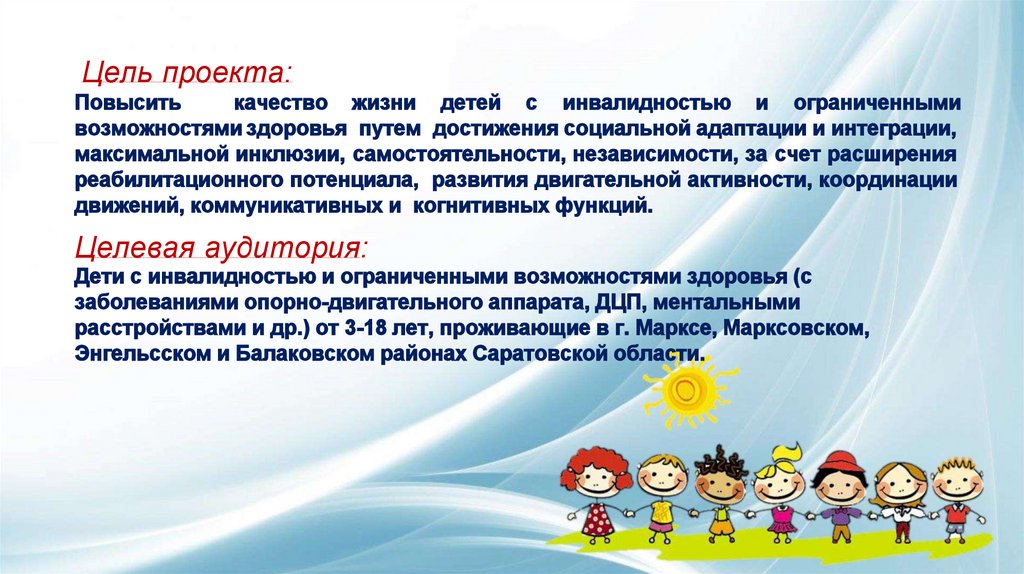 Цель проекта:
Повысить качество жизни детей с инвалидностью и ограниченными возможностями здоровья путем достижения социальной адаптации и интеграции, максимальной инклюзии, самостоятельности, независимости, за счет расширения реабилитационного потенциала, развития двигательной активности, координации движений, коммуникативных и когнитивных функций.

Целевая аудитория:
Дети с инвалидностью и ограниченными возможностями здоровья (с заболеваниями опорно-двигательного аппарата, ДЦП, ментальными расстройствами и др.) от 3-18 лет, проживающие в г. Марксе, Марксовском, Энгельсском и Балаковском районах Саратовской области.